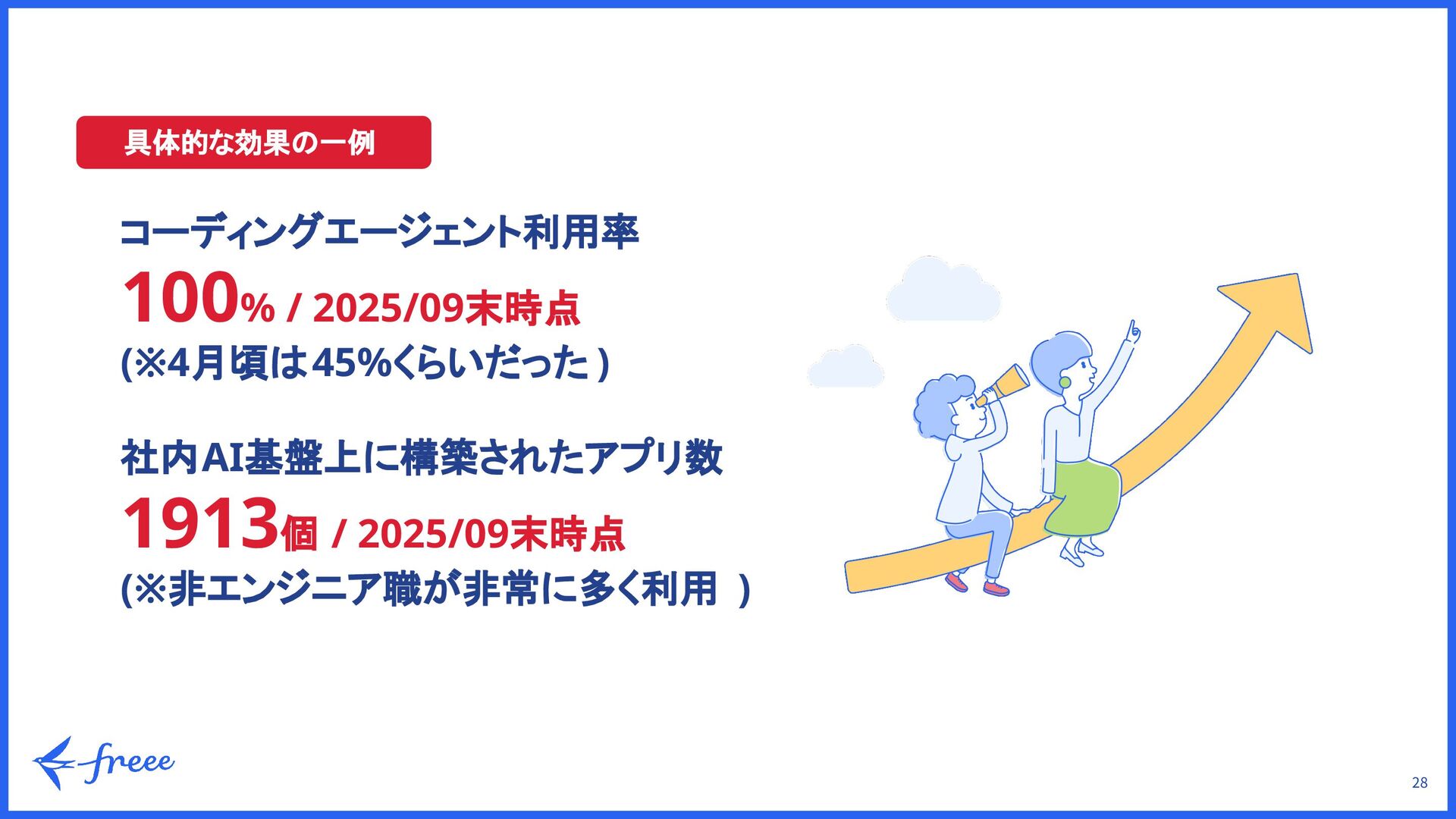 具体的な効果の一例

コーディングエージェント利用率

100% / 2025/09末時点

(※4月頃は45%くらいだった)

社内AI基盤上に構築されたアプリ数

1913個 / 2025/09末時点

(※非エンジニア職が非常に多く利用 )

freee

28